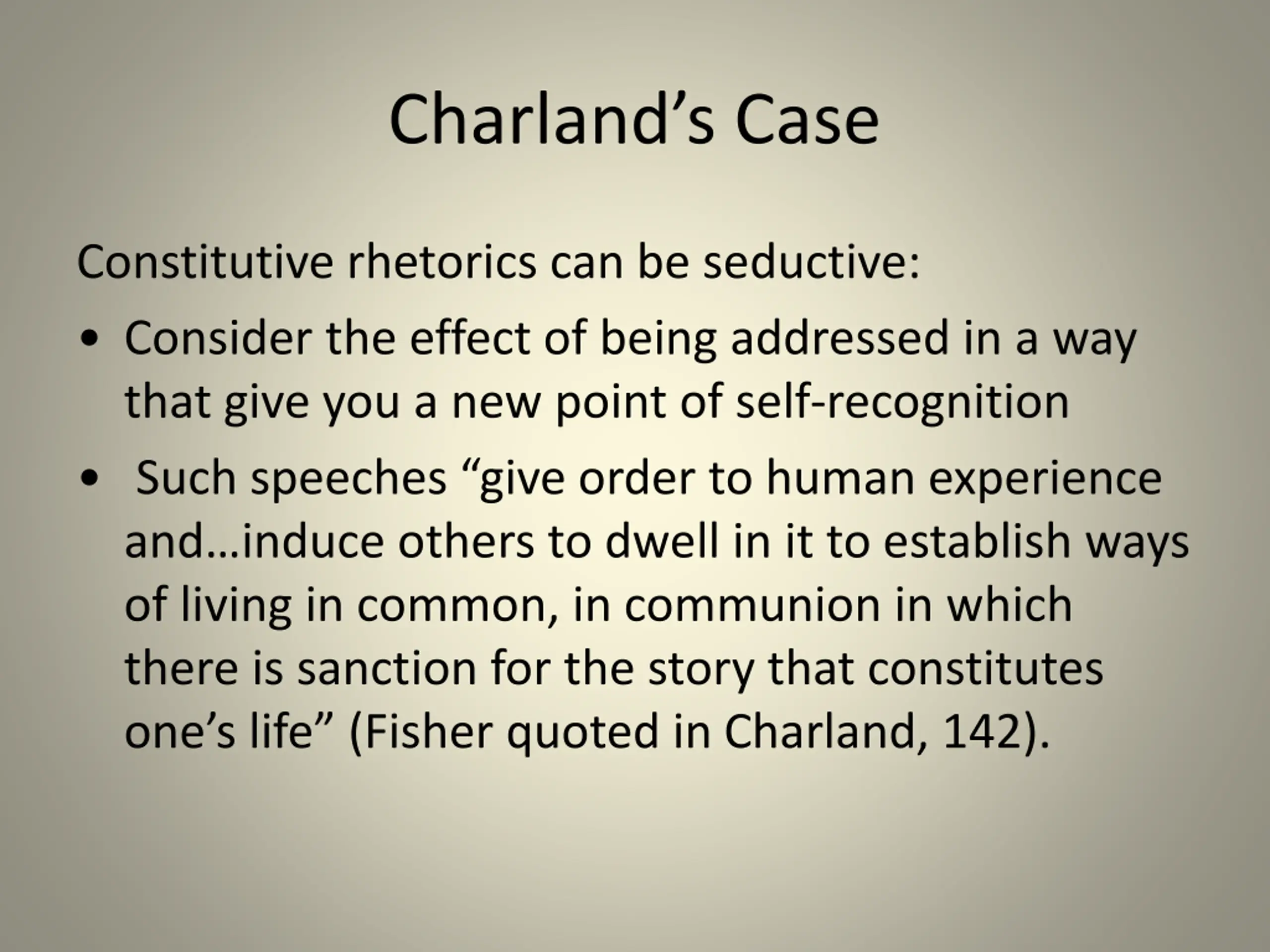 Charland’s Case

Constitutive rhetorics can be seductive:

• Consider the effect of being addressed in a way that give you a new point of self-recognition

• Such speeches “give order to human experience and…induce others to dwell in it to establish ways of living in common, in communion in which there is sanction for the story that constitutes one’s life” (Fisher quoted in Charland, 142).